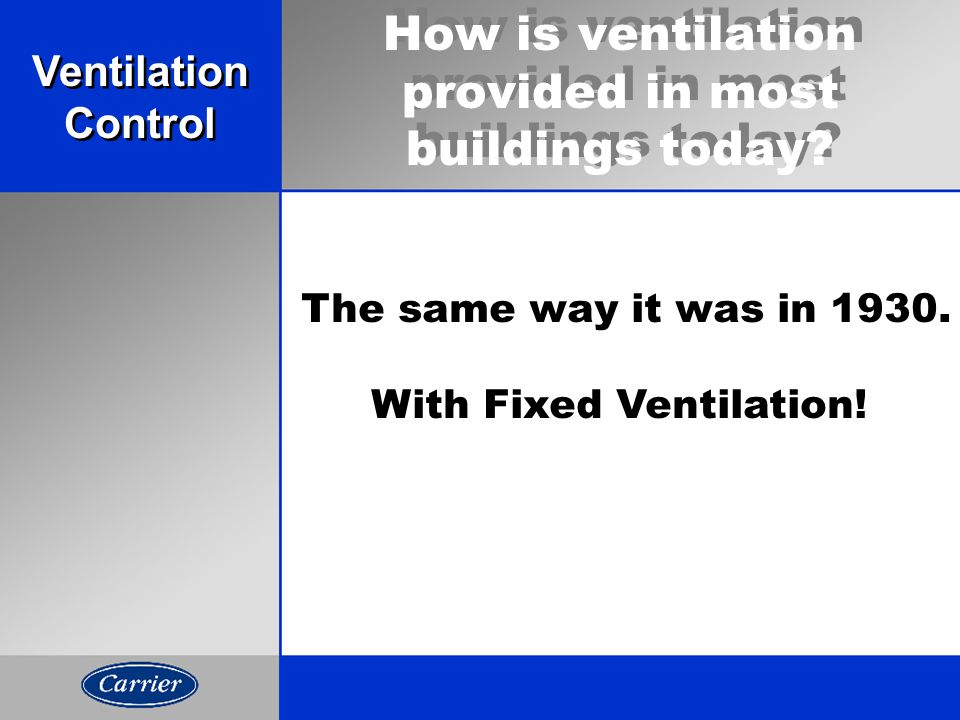 Ventilation Control

How is ventilation provided in most buildings today?

The same way it was in 1930.

With Fixed Ventilation!

Carrier